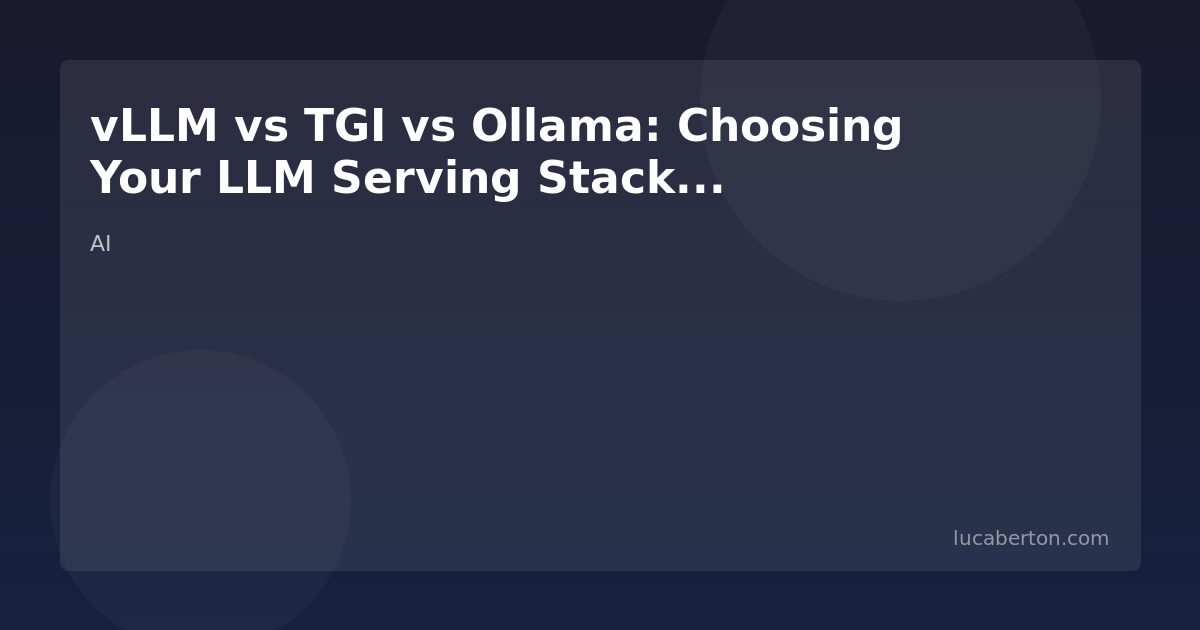 vLLM vs TGI vs Ollama: Choosing Your LLM Serving Stack...

AI

lucaberton.com